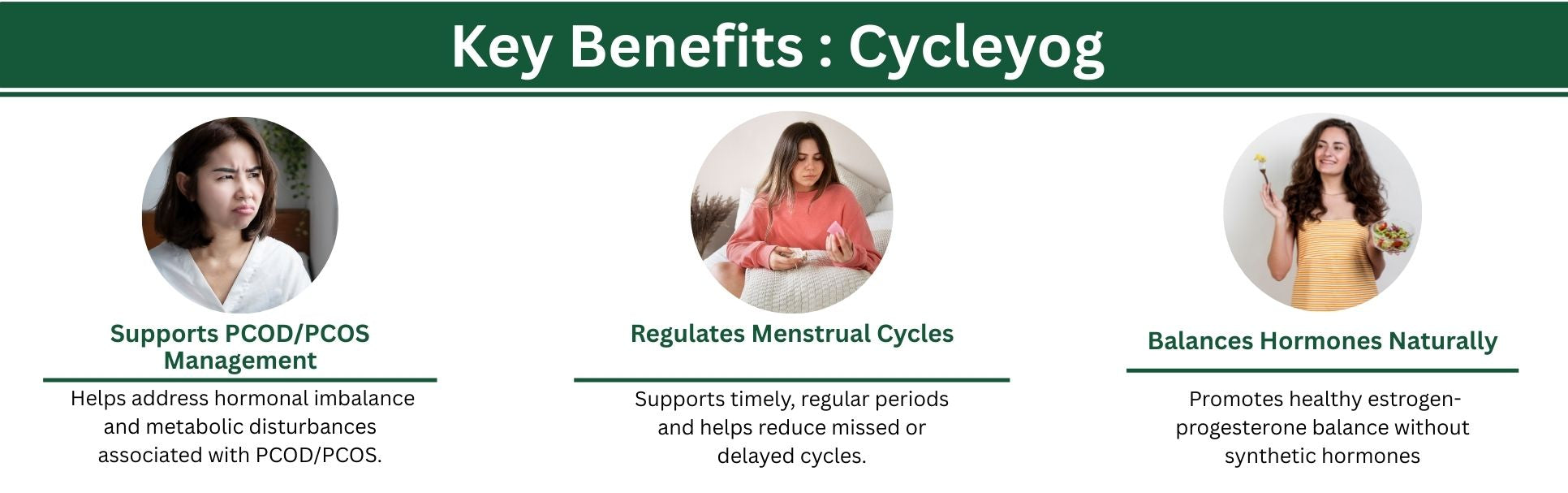 Key Benefits : Cycleyog

Supports PCOD/PCOS Management

Helps address hormonal imbalance and metabolic disturbances associated with PCOD/PCOS.

Regulates Menstrual Cycles

Supports timely, regular periods and helps reduce missed or delayed cycles.

Balances Hormones Naturally

Promotes healthy estrogen-progesterone balance without synthetic hormones